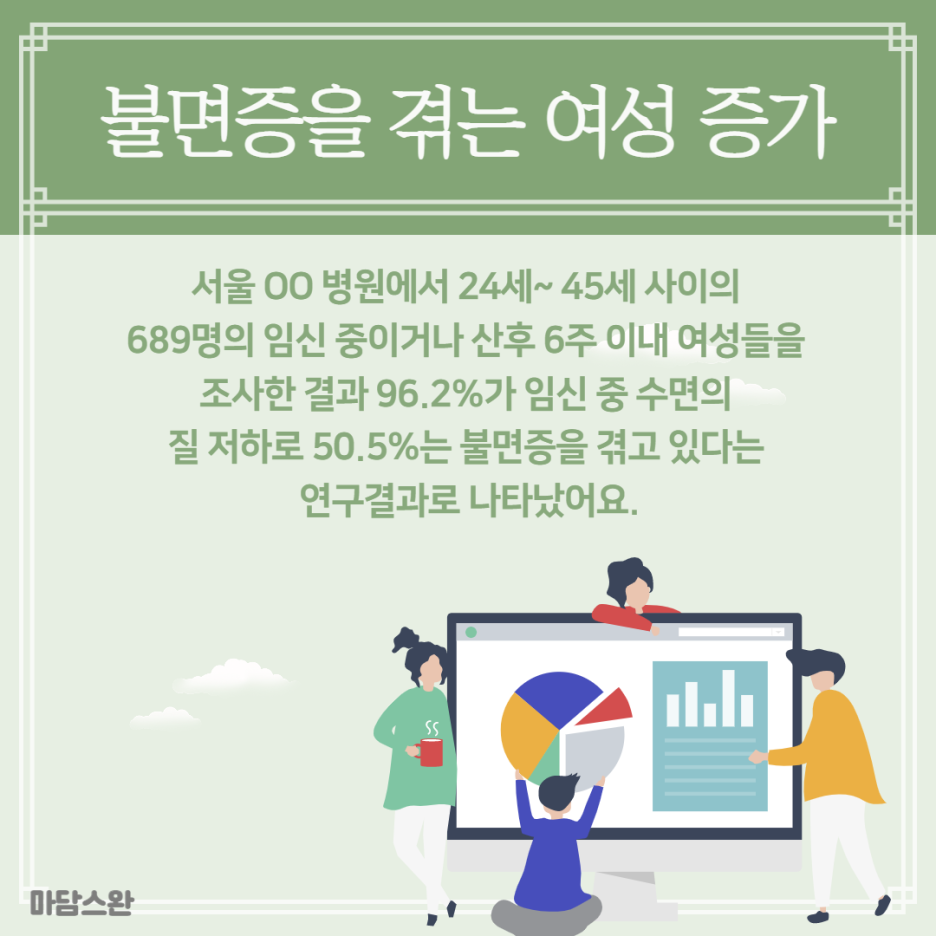 불면증을 겪는 여성 증가

서울 OO 병원에서 24세~ 45세 사이의 689명의 임신 중이거나 산후 6주 이내 여성들을 조사한 결과 96.2%가 임신 중 수면의 질 저하로 50.5%는 불면증을 겪고 있다는 연구결과로 나타났어요.

마담스완